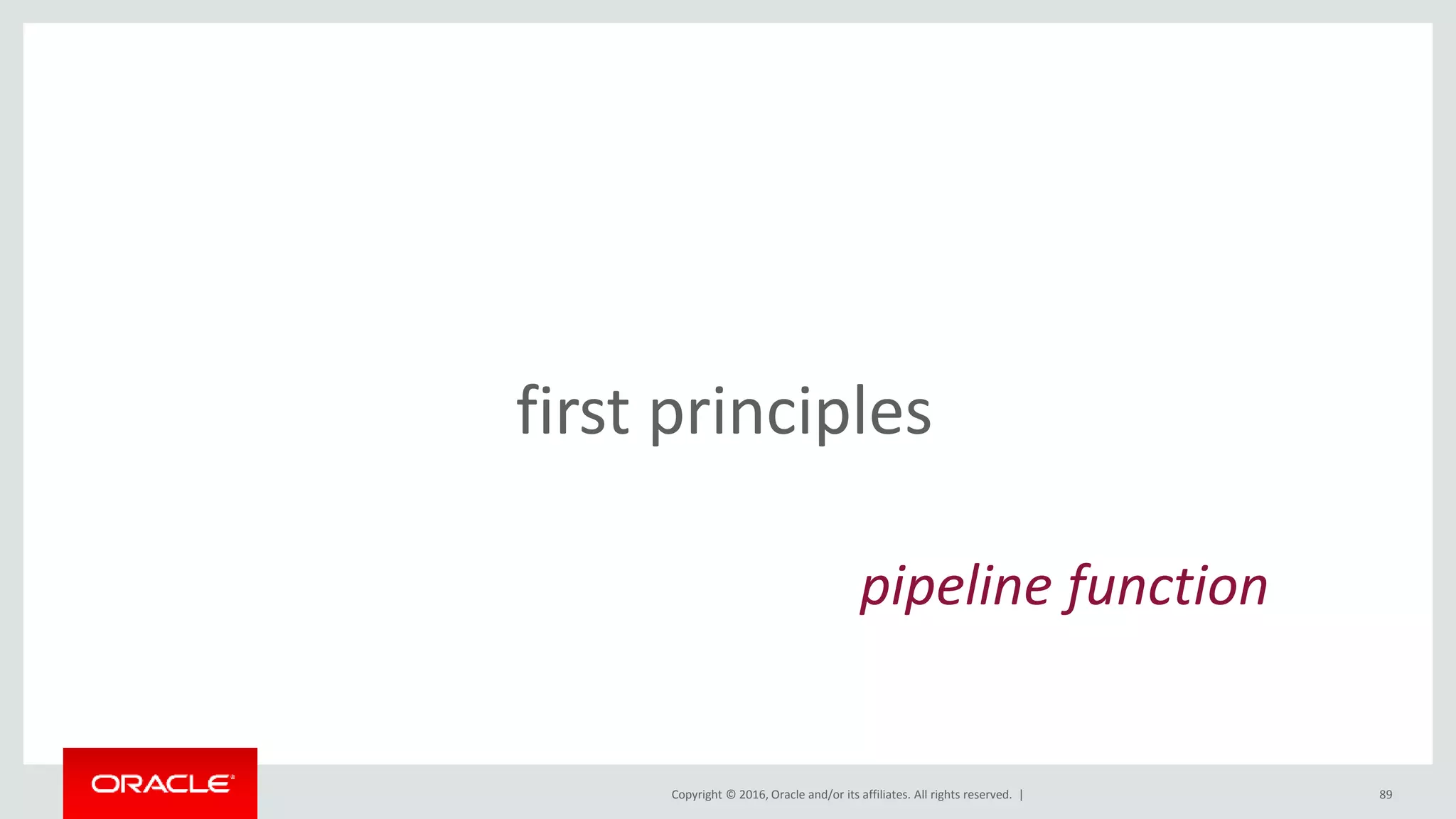 first principles

pipeline function

ORACLE

Copyright © 2016, Oracle and/or its affiliates. All rights reserved. |

89